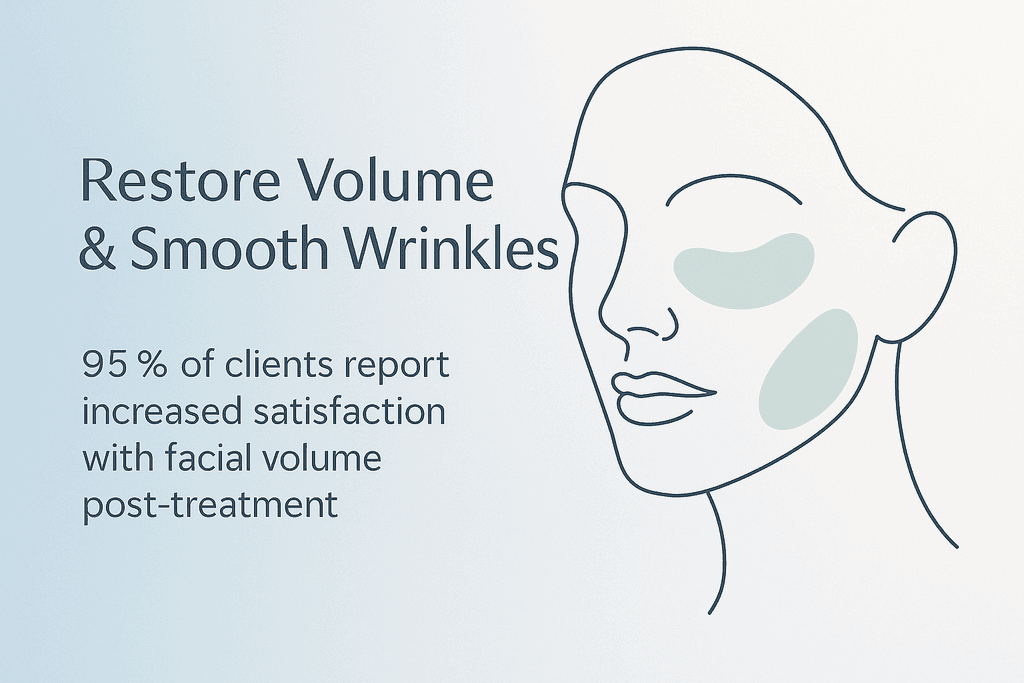 Restore Volume
& Smooth Wrinkles

95 % of clients report increased satisfaction with facial volume post-treatment